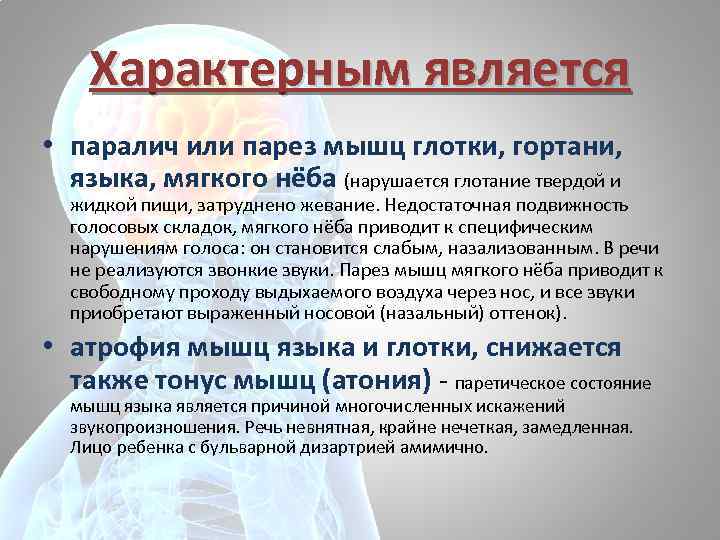 Характерным является

• паралич или парез мышц глотки, гортани, языка, мягкого нёба (нарушается глотание твердой и жидкой пищи, затруднено жевание. Недостаточная подвижность голосовых складок, мягкого нёба приводит к специфическим нарушениям голоса: он становится слабым, назализованным. В речи не реализуются звонкие звуки. Парез мышц мягкого нёба приводит к свободному проходу выдыхаемого воздуха через нос, и все звуки приобретают выраженный носовой (назальный) оттенок).

• атрофия мышц языка и глотки, снижается также тонус мышц (атония) - паретическое состояние мышц языка является причиной многочисленных искажений звукопроизношения. Речь невнятная, крайне нечеткая, замедленная. Лицо ребенка с бульварной дизартрией амимично.